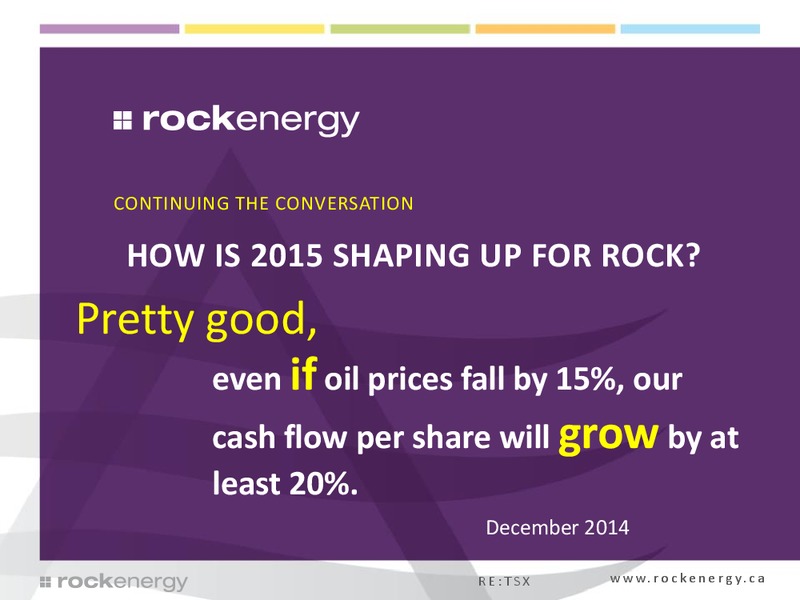 rockenergy

CONTINUING THE CONVERSATION

HOW IS 2015 SHAPING UP FOR ROCK?

Pretty good,

even if oil prices fall by 15%, our cash flow per share will grow by at least 20%.

December 2014

rockenergy

RE:TSX

www.rockenergy.ca